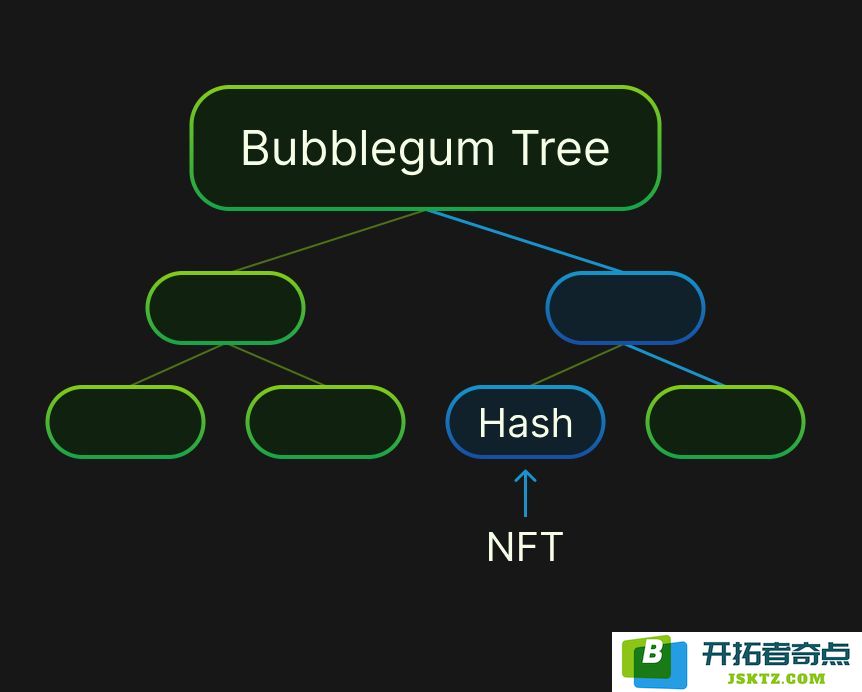 Bubblegum Tree

Hash

NFT

B 开拓者奇点 JSKTZ.COM